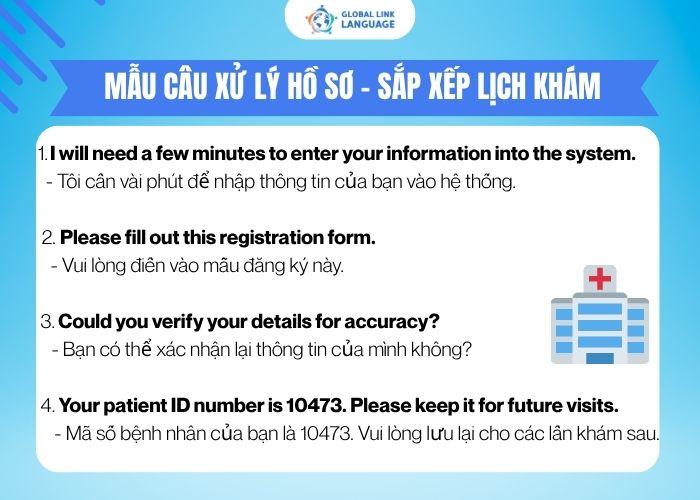 GLOBAL LINK LANGUAGE

MẪU CÂU XỬ LÝ HỒ SƠ - SẮP XẾP LỊCH KHÁM

1. I will need a few minutes to enter your information into the system.
- Tôi cần vài phút để nhập thông tin của bạn vào hệ thống.

2. Please fill out this registration form.
- Vui lòng điền vào mẫu đăng ký này.

3. Could you verify your details for accuracy?
- Bạn có thể xác nhận lại thông tin của mình không?

4. Your patient ID number is 10473. Please keep it for future visits.
- Mã số bệnh nhân của bạn là 10473. Vui lòng lưu lại cho các lần khám sau.